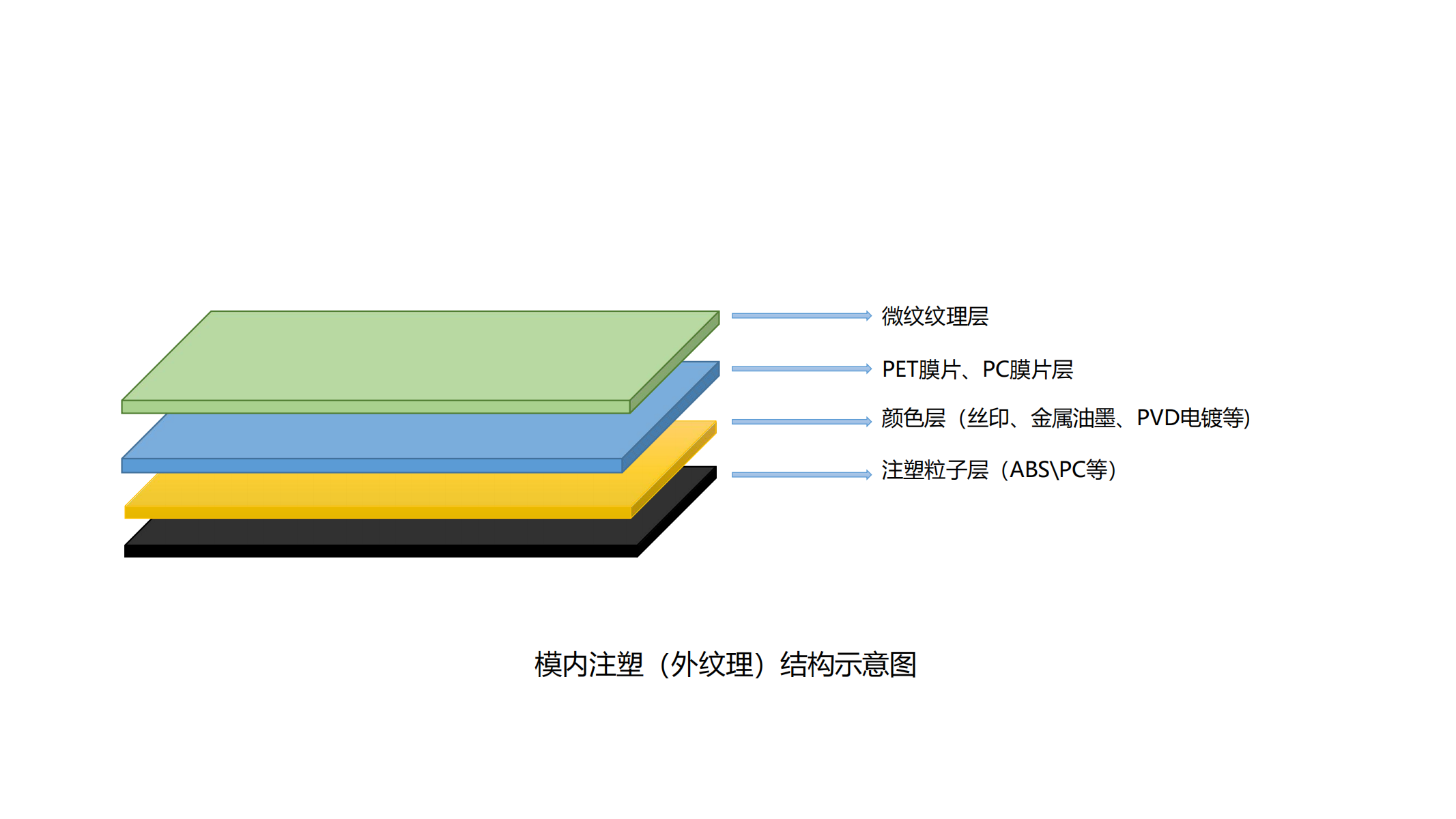 微纹纹理层

PET膜片、PC膜片层

颜色层（丝印、金属油墨、PVD电镀等)

注塑粒子层（ABS\PC等）

模内注塑（外纹理）结构示意图